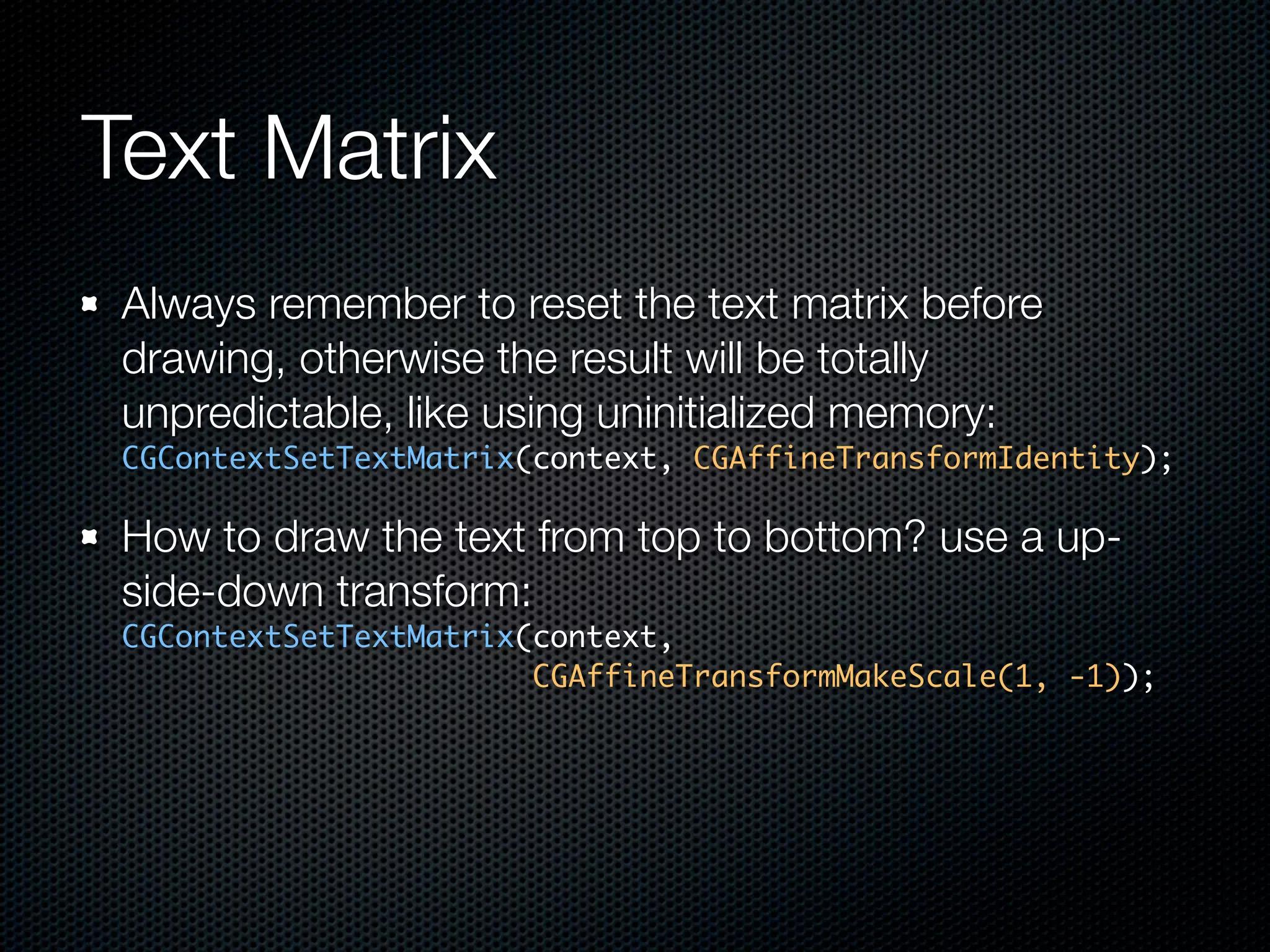 Text Matrix

Always remember to reset the text matrix before drawing, otherwise the result will be totally unpredictable, like using uninitialized memory:
CGContextSetTextMatrix(context, CGAffineTransformIdentity);

How to draw the text from top to bottom? use a up-side-down transform:
CGContextSetTextMatrix(context,
CGAffineTransformMakeScale(1, -1));